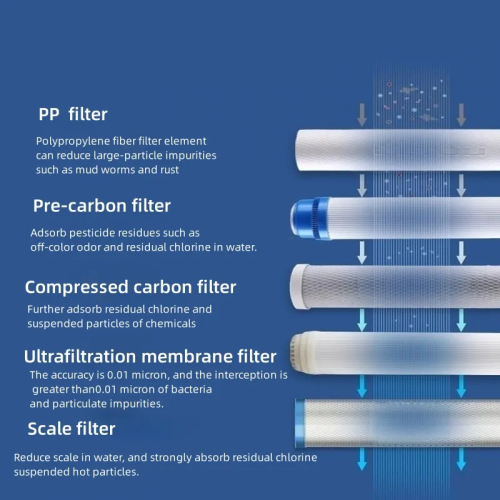 PP filter

Polypropylene fiber filter element can reduce large-particle impurities such as mud worms and rust

Pre-carbon filter

Adsorb pesticide residues such as off-color odor and residual chlorine in water.

Compressed carbon filter

Further adsorb residual chlorine and suspended particles of chemicals

Ultrafiltration membrane filter

The accuracy is 0.01 micron, and the interception is greater than0.01 micron of bacteria and particulate impurities.

Scale filter

Reduce scale in water, and strongly absorb residual chlorine suspended hot particles.